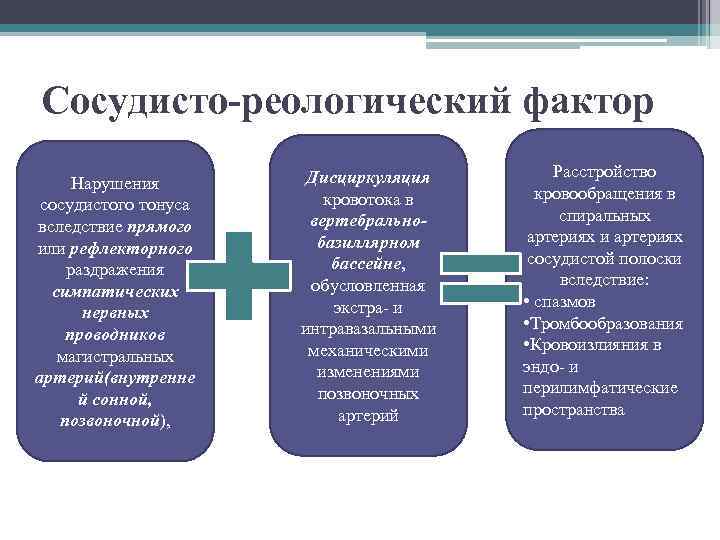 Сосудисто-реологический фактор

Нарушения сосудистого тонуса вследствие прямого или рефлекторного раздражения симпатических нервных проводников магистральных артерий(внутренней сонной, позвоночной),

Дисциркуляция кровотока в вертебрально-базиллярном бассейне, обусловленная экстра- и интравазальными механическими изменениями позвоночных артерий

Расстройство кровообращения в спиральных артериях и артериях сосудистой полоски вследствие:
• спазмов
•Тромбообразования
•Кровоизлияния в эндо- и перилимфатические пространства